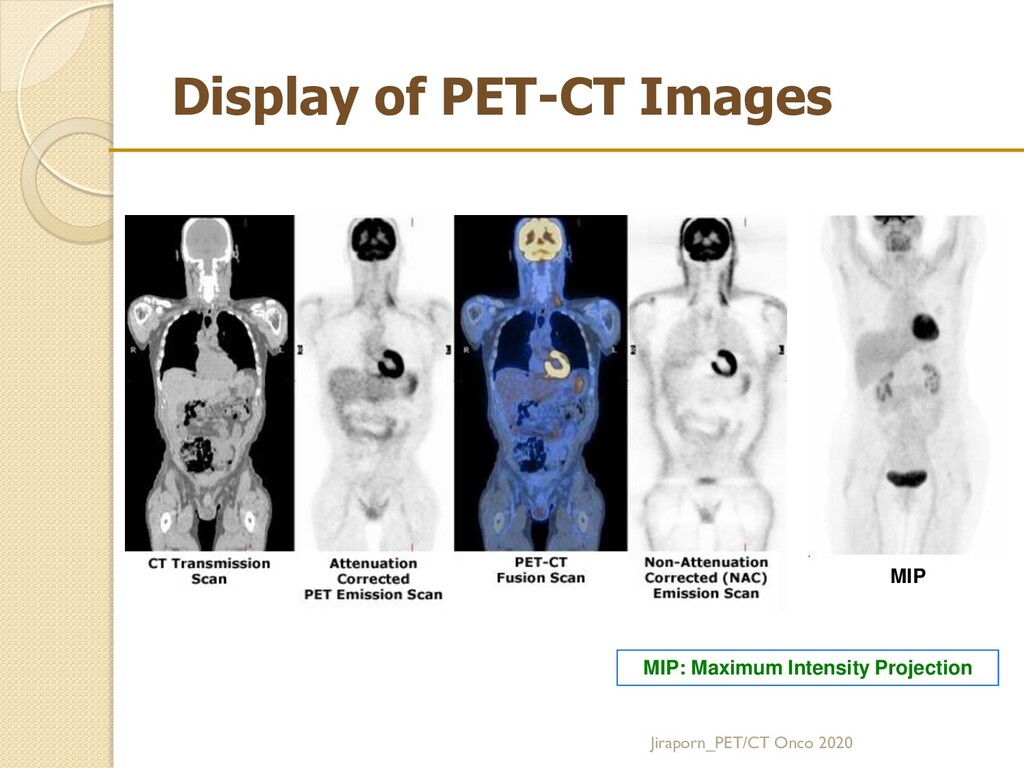 Display of PET-CT Images

R L R L

CT Transmission Scan

Attenuation Corrected PET Emission Scan

PET-CT Fusion Scan

Non-Attenuation Corrected (NAC) Emission Scan

MIP

MIP: Maximum Intensity Projection

Jiraporn_PET/CT Onco 2020